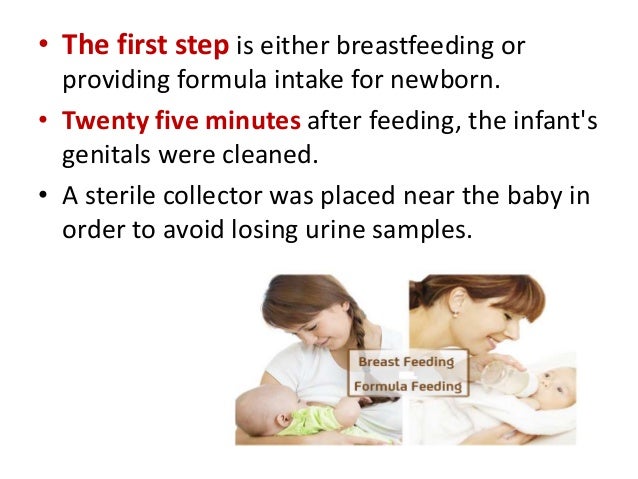 • The first step is either breastfeeding or providing formula intake for newborn.

• Twenty five minutes after feeding, the infant's genitals were cleaned.

• A sterile collector was placed near the baby in order to avoid losing urine samples.

Breast Feeding

Formula Feeding